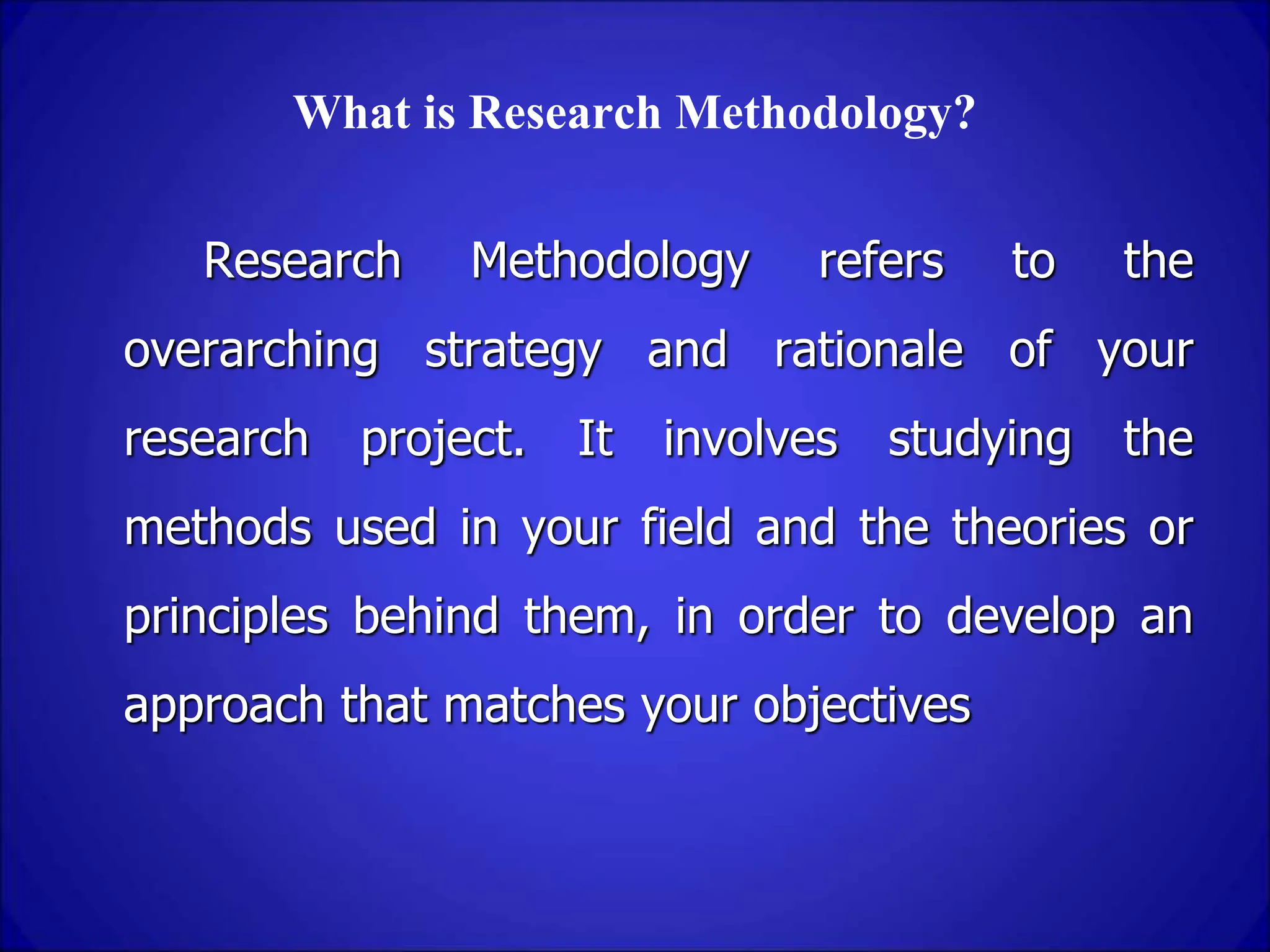 What is Research Methodology?

Research Methodology refers to the overarching strategy and rationale of your research project. It involves studying the methods used in your field and the theories or principles behind them, in order to develop an approach that matches your objectives